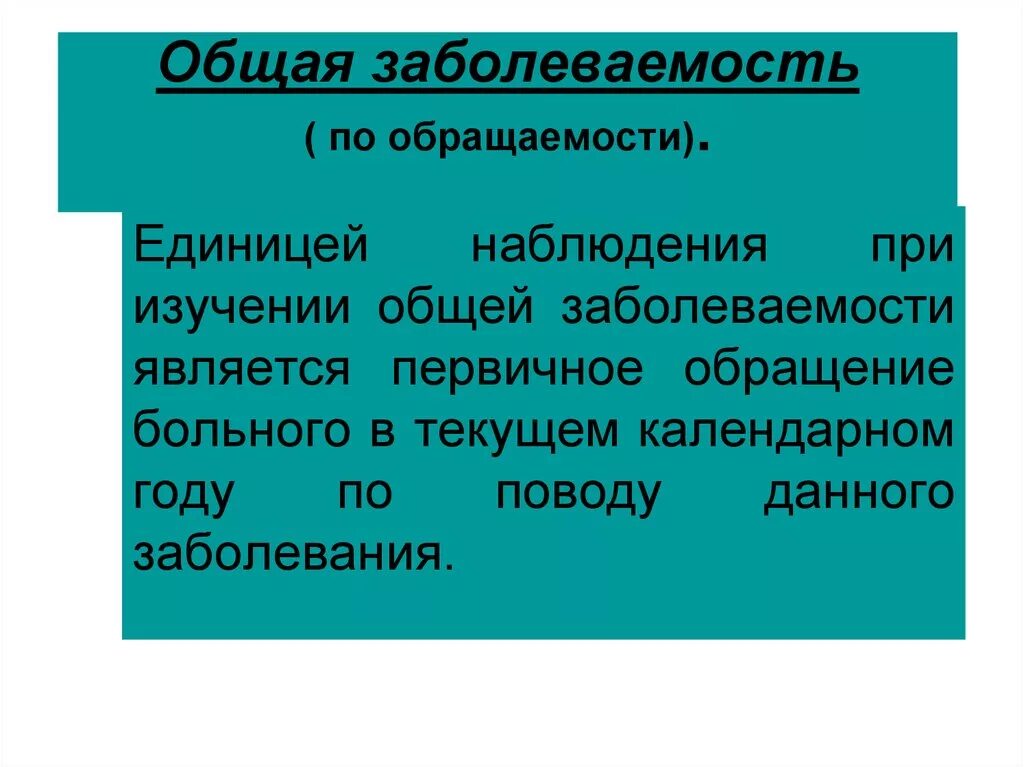 Общая заболеваемость

( по обращаемости).

Единицей наблюдения при изучении общей заболеваемости является первичное обращение больного в текущем календарном году по поводу данного заболевания.